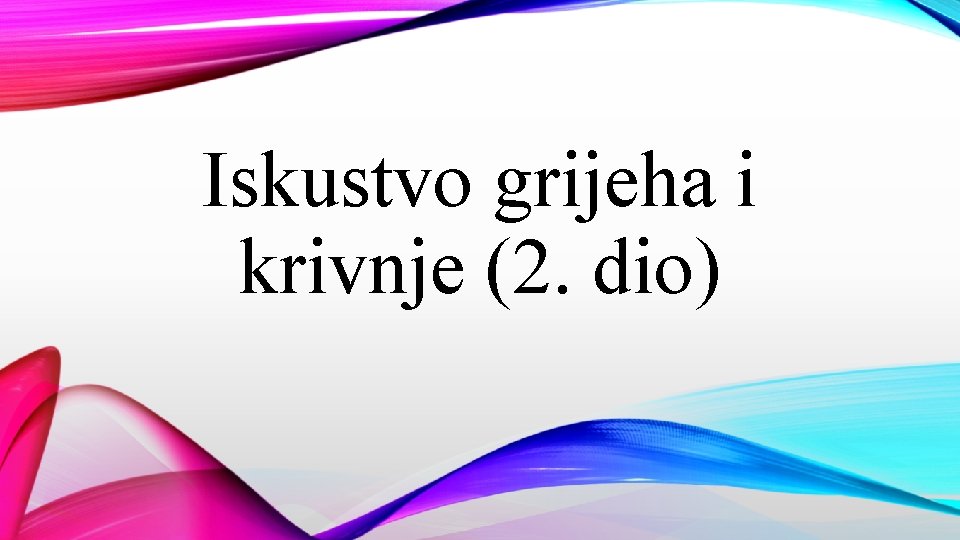 Iskustvo grijeha i krivnje (2. dio)